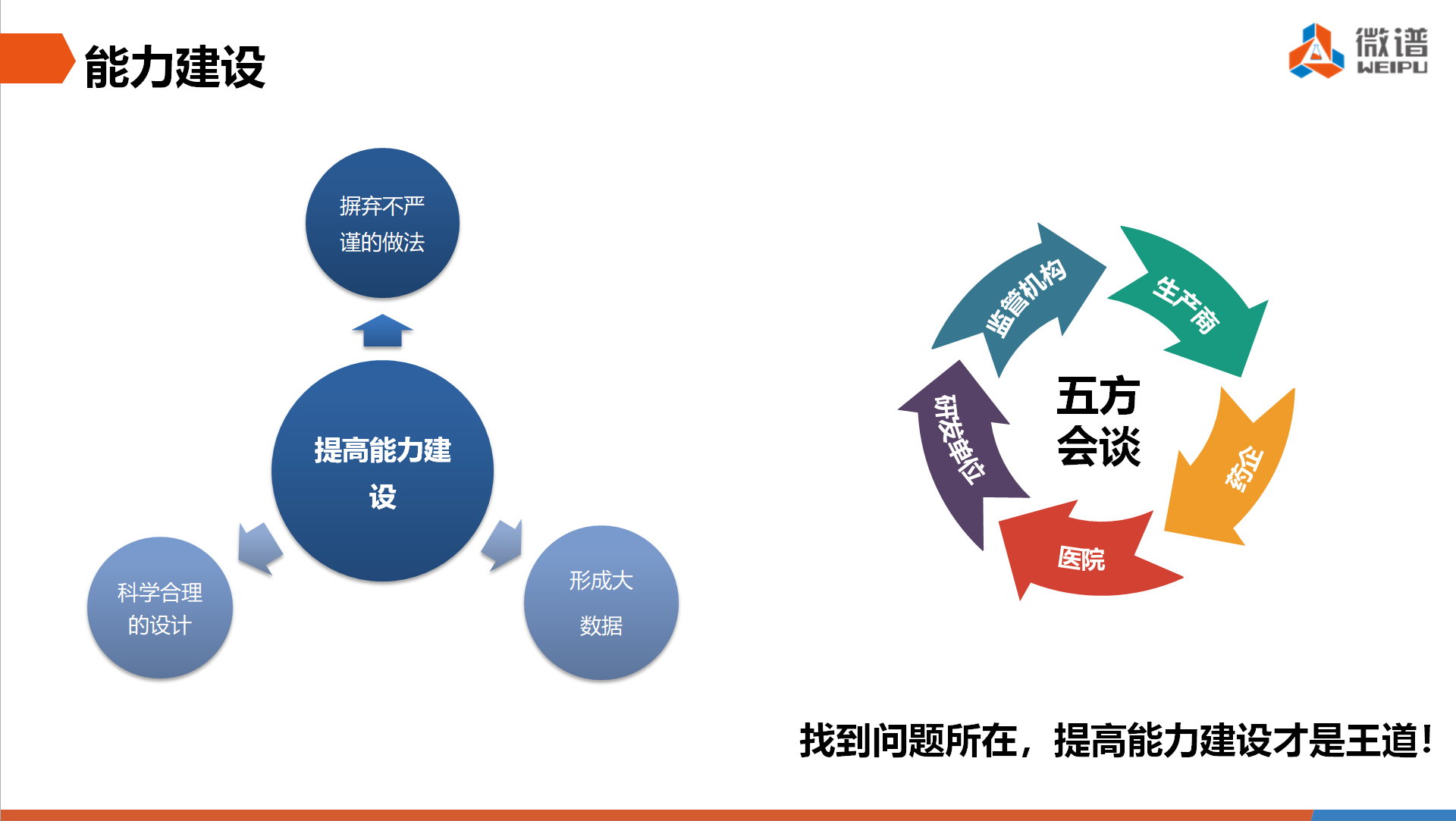 能力建设

微谱
WEIPU

摒弃不严谨的做法

提高能力建设

科学合理的设计

形成大数据

监管机构

生产商

药企

医院

研发单位

五方会谈

找到问题所在，提高能力建设才是王道！